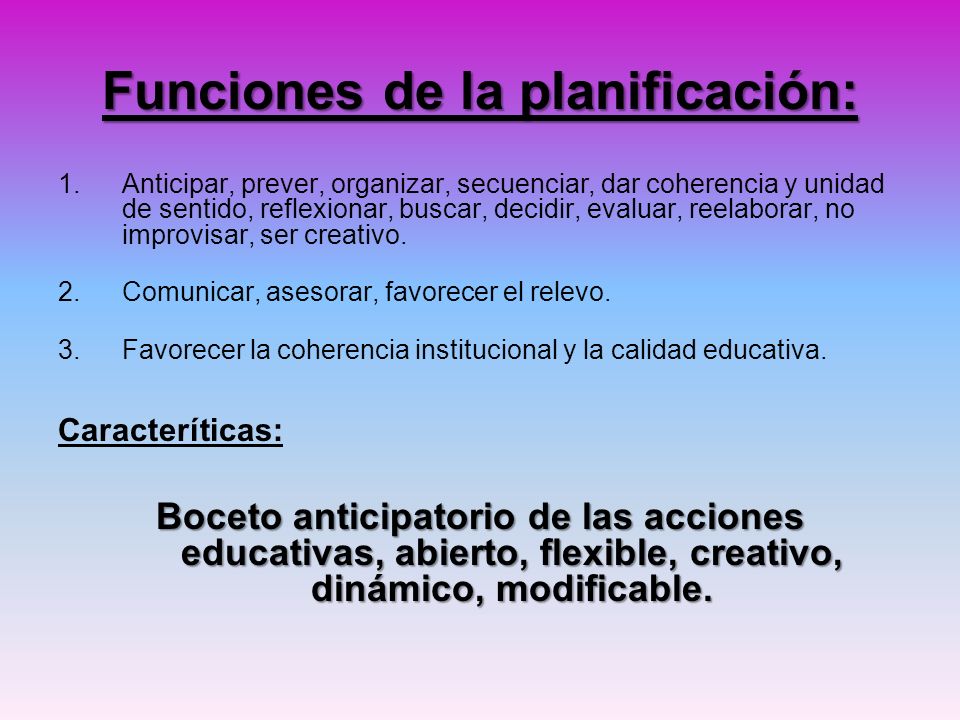 Funciones de la planificación:

1. Anticipar, prever, organizar, secuenciar, dar coherencia y unidad de sentido, reflexionar, buscar, decidir, evaluar, reelaborar, no improvisar, ser creativo.

2. Comunicar, asesorar, favorecer el relevo.

3. Favorecer la coherencia institucional y la calidad educativa.

Caracteríticas:

Boceto anticipatorio de las acciones educativas, abierto, flexible, creativo, dinámico, modificable.